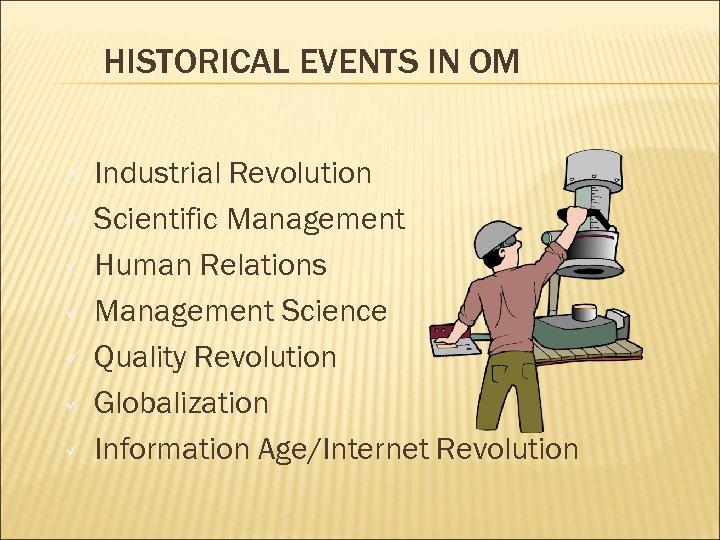 HISTORICAL EVENTS IN OM

✓ Industrial Revolution
✓ Scientific Management
✓ Human Relations
✓ Management Science
✓ Quality Revolution
✓ Globalization
✓ Information Age/Internet Revolution